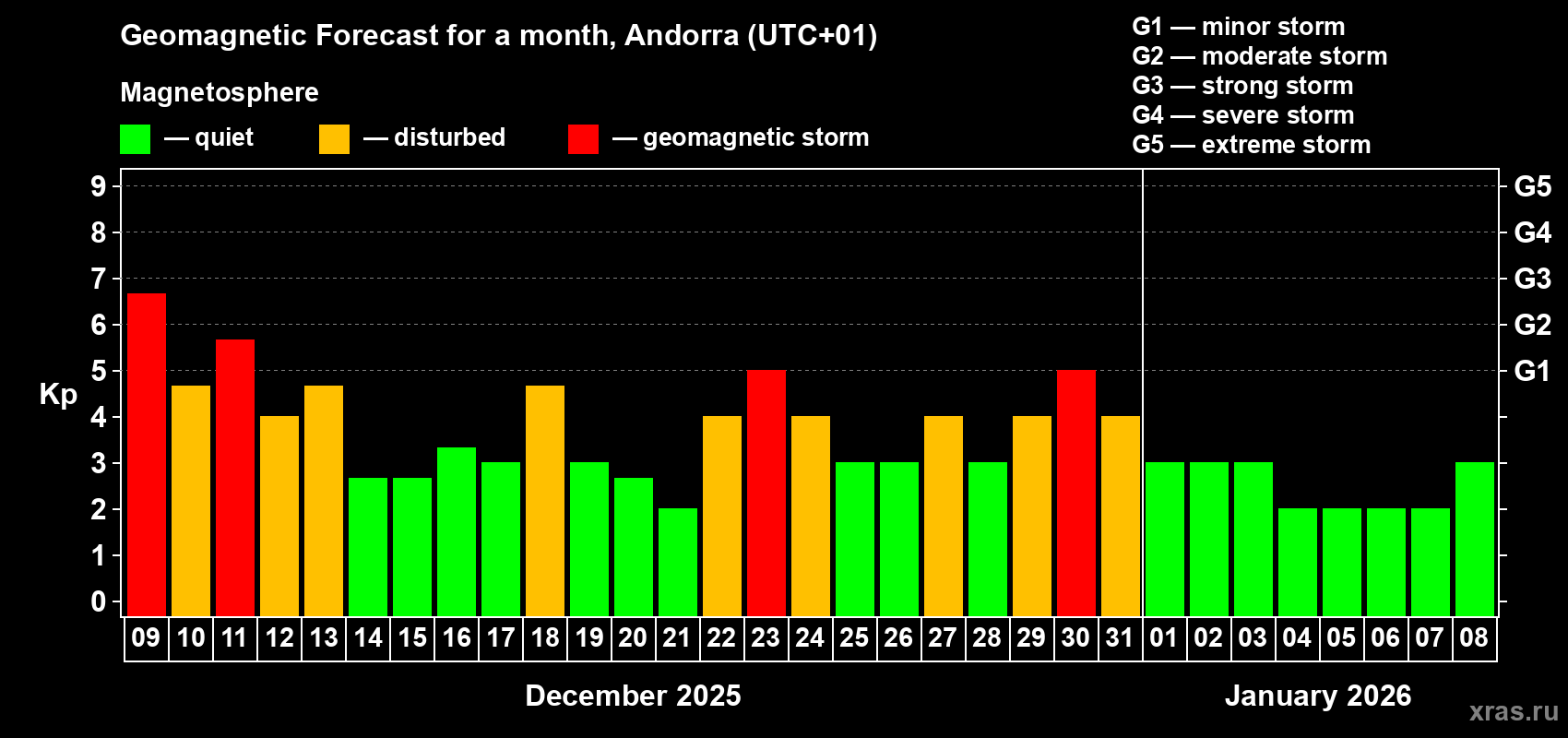 Geomagnetic Forecast for a month, Andorra (UTC+01)

Magnetosphere

— quiet — disturbed — geomagnetic storm

G1 — minor storm
G2 — moderate storm
G3 — strong storm
G4 — severe storm
G5 — extreme storm

Kp

9
8
7
6
5
4
3
2
1
0

G5
G4
G3
G2
G1

09 10 11 12 13 14 15 16 17 18 19 20 21 22 23 24 25 26 27 28 29 30 31 01 02 03 04 05 06 07 08

December 2025

January 2026

xras.ru